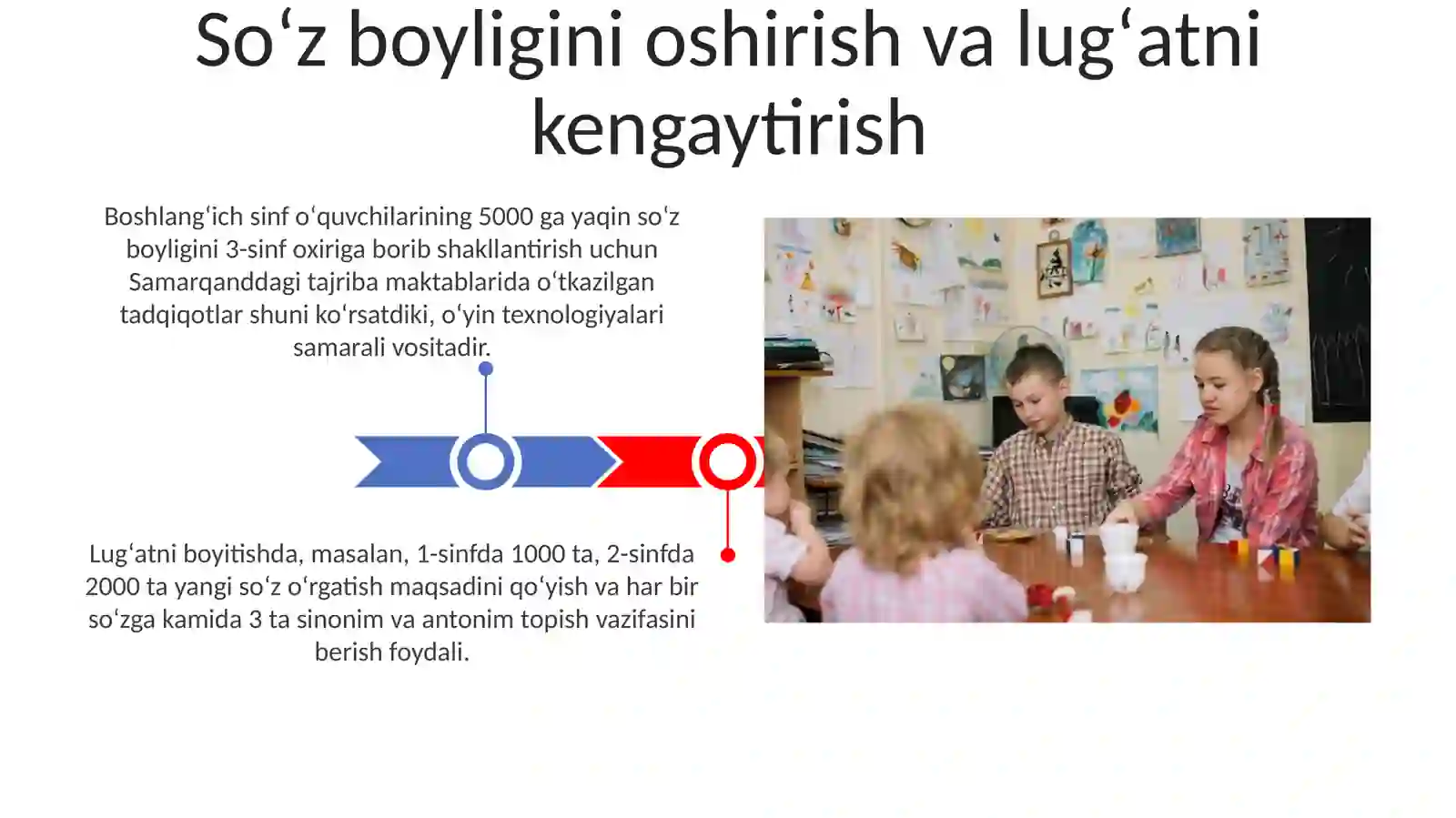 So‘z boyligini oshirish va lug‘atni kengaytirish

Boshlang‘ich sinf o‘quvchilarining 5000 ga yaqin so‘z boyligini 3-sinf oxiriga borib shakllantirish uchun Samarqanddagi tajriba maktablarida o‘tkazilgan tadqiqotlar shuni ko‘rsatdiki, o‘yin texnologiyalari samarali vositadir.

Lug‘atni boyitishda, masalan, 1-sinfda 1000 ta, 2-sinfda 2000 ta yangi so‘z o‘rgatish maqsadini qo‘yish va har bir so‘zga kamida 3 ta sinonim va antonim topish vazifasini berish foydali.